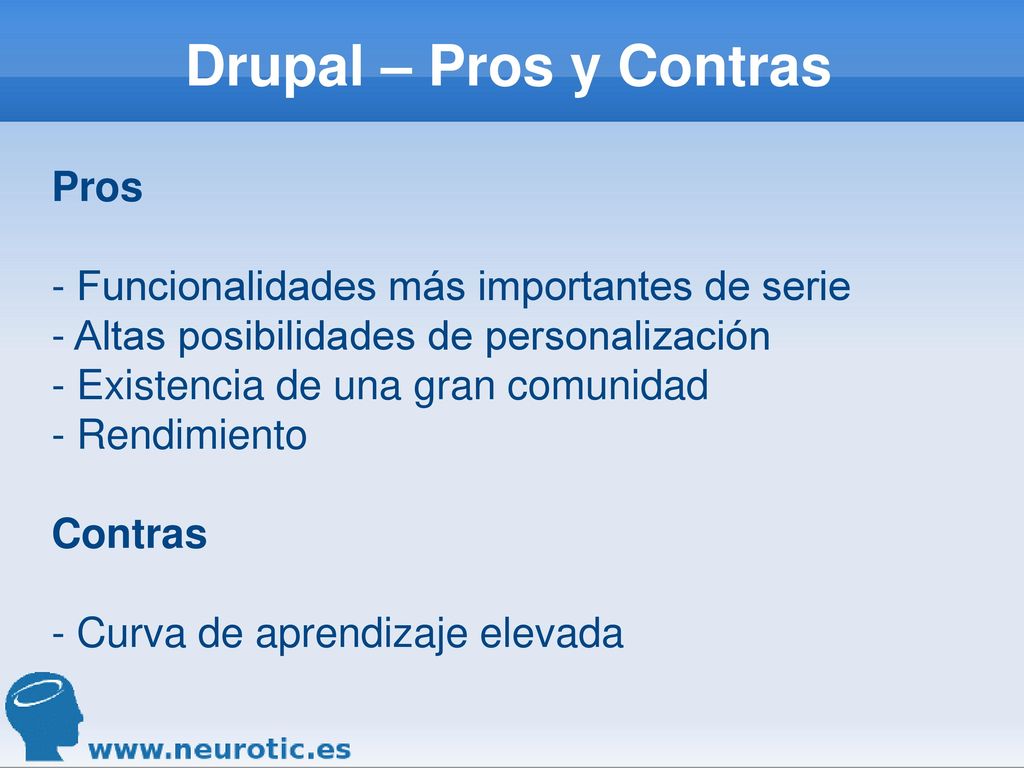 Drupal – Pros y Contras

Pros

- Funcionalidades más importantes de serie
- Altas posibilidades de personalización
- Existencia de una gran comunidad
- Rendimiento

Contras

- Curva de aprendizaje elevada

www.neurotic.es